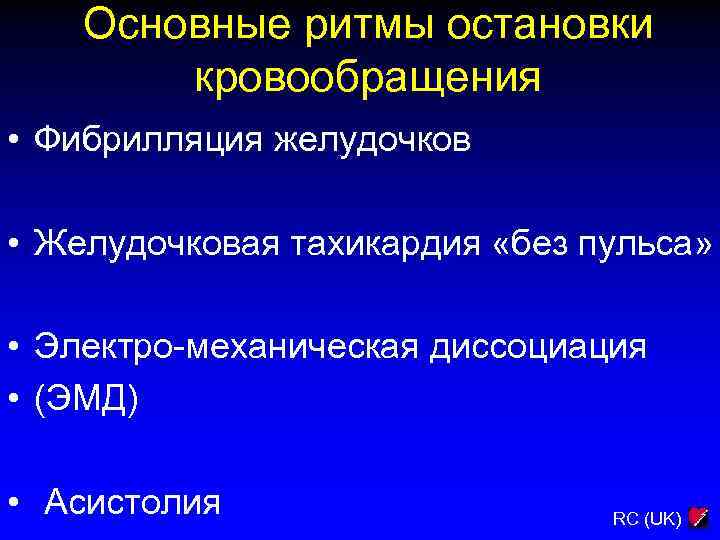 Основные ритмы остановки кровообращения

• Фибрилляция желудочков

• Желудочковая тахикардия «без пульса»

• Электро-механическая диссоциация
• (ЭМД)

• Асистолия

RC (UK)